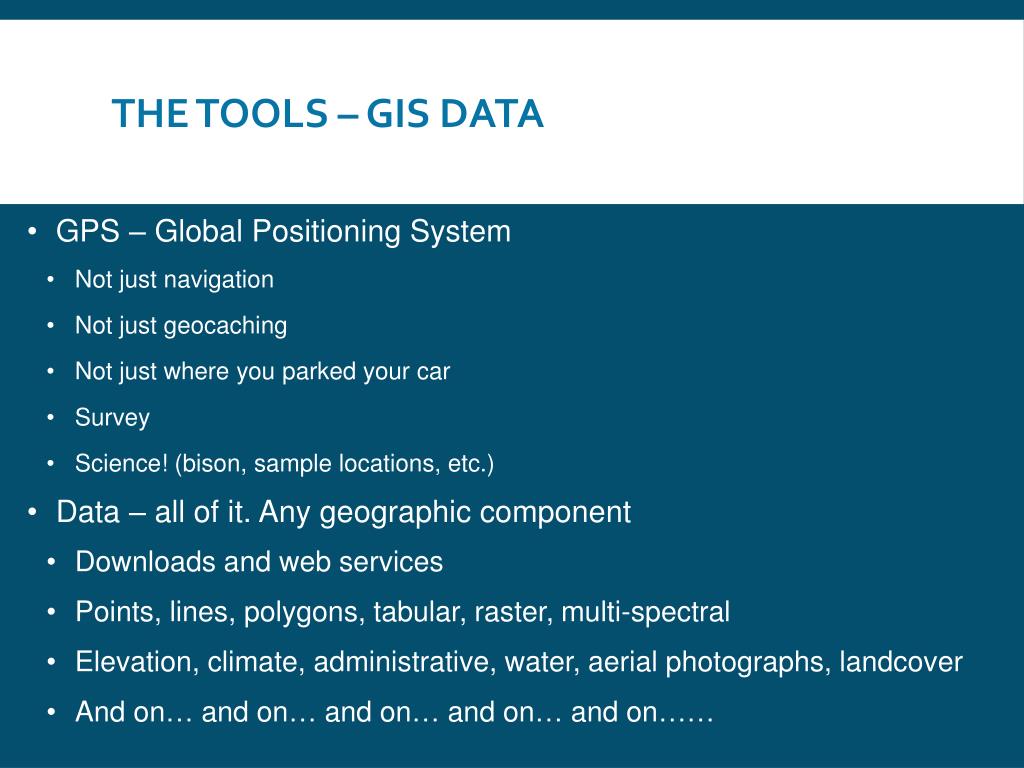 THE TOOLS – GIS DATA

• GPS – Global Positioning System
• Not just navigation
• Not just geocaching
• Not just where you parked your car
• Survey
• Science! (bison, sample locations, etc.)
• Data – all of it. Any geographic component
• Downloads and web services
• Points, lines, polygons, tabular, raster, multi-spectral
• Elevation, climate, administrative, water, aerial photographs, landcover
• And on… and on… and on… and on… and on……